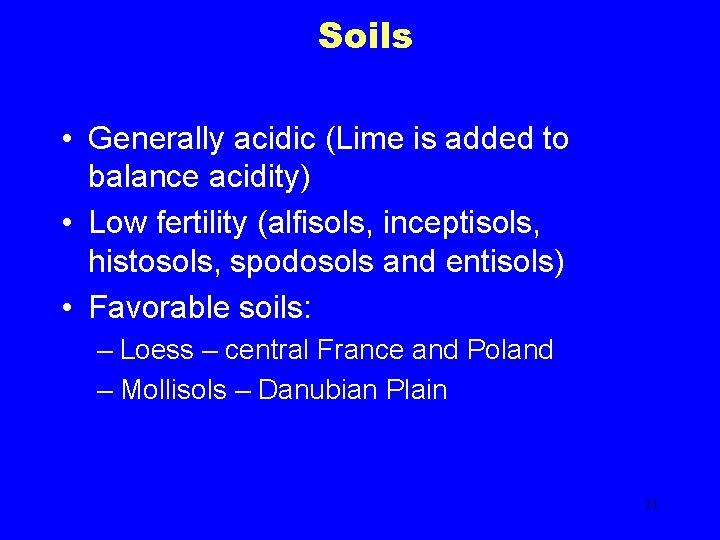 Soils

• Generally acidic (Lime is added to balance acidity)
• Low fertility (alfisols, inceptisols, histosols, spodosols and entisols)
• Favorable soils:
– Loess – central France and Poland
– Mollisols – Danubian Plain

11